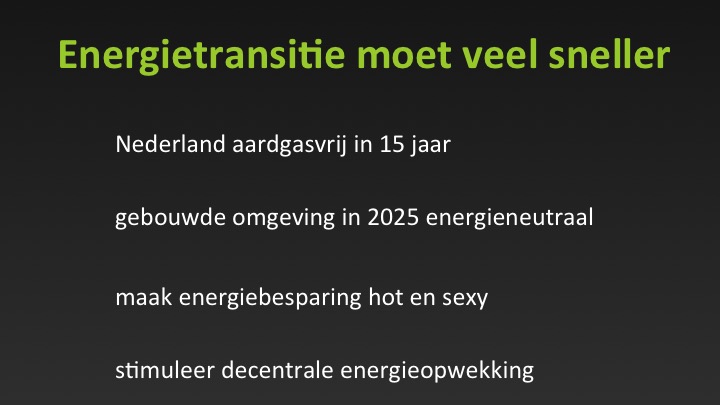 Energietransitie moet veel sneller

Nederland aardgasvrij in 15 jaar

gebouwde omgeving in 2025 energieneutraal

maak energiebesparing hot en sexy

stimuleer decentrale energieopwekking